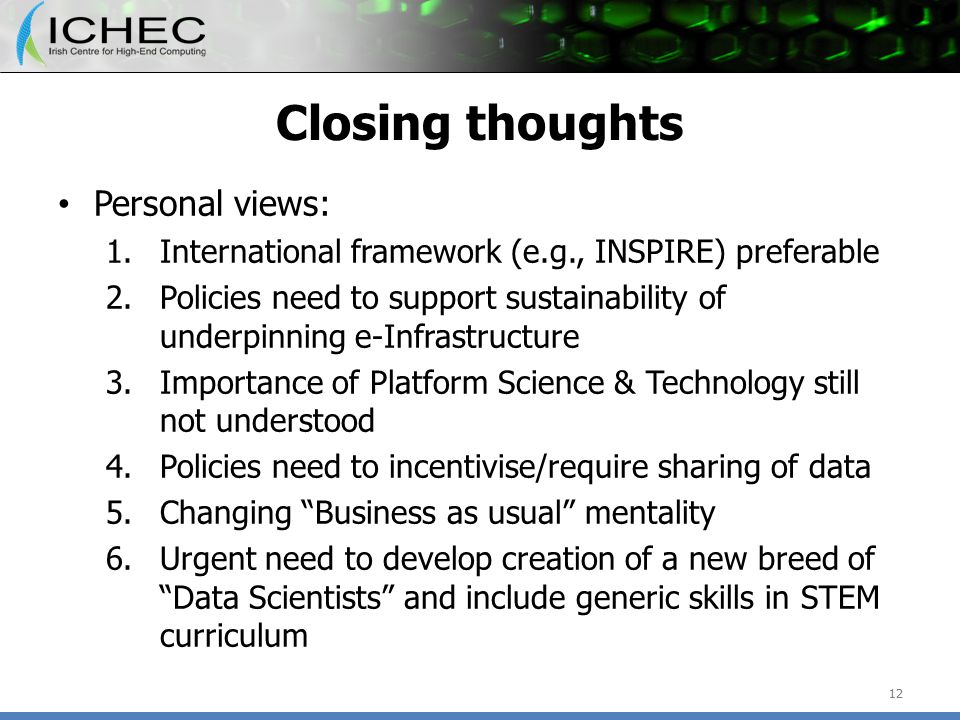 ICHEC
Irish Centre for High-End Computing

Closing thoughts

• Personal views:
1. International framework (e.g., INSPIRE) preferable
2. Policies need to support sustainability of underpinning e-Infrastructure
3. Importance of Platform Science & Technology still not understood
4. Policies need to incentivise/require sharing of data
5. Changing “Business as usual” mentality
6. Urgent need to develop creation of a new breed of “Data Scientists” and include generic skills in STEM curriculum

12